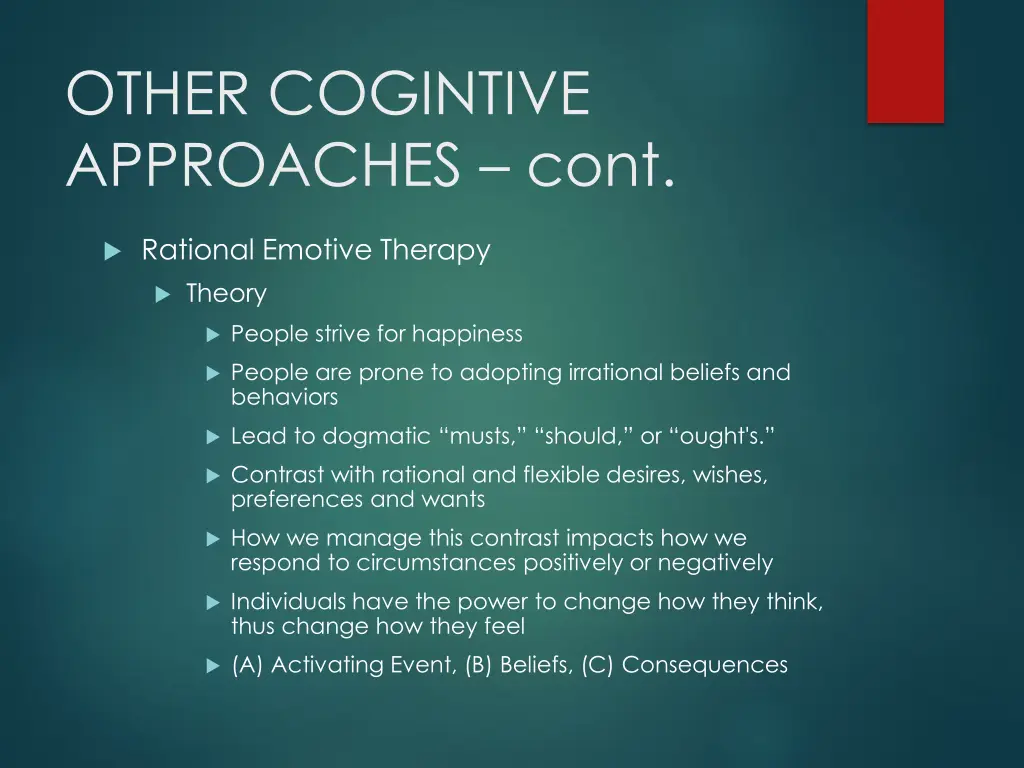 OTHER COGINTIVE APPROACHES – cont.

Rational Emotive Therapy

Theory

People strive for happiness

People are prone to adopting irrational beliefs and behaviors

Lead to dogmatic “musts,” “should,” or “ought's.”

Contrast with rational and flexible desires, wishes, preferences and wants

How we manage this contrast impacts how we respond to circumstances positively or negatively

Individuals have the power to change how they think, thus change how they feel

(A) Activating Event, (B) Beliefs, (C) Consequences